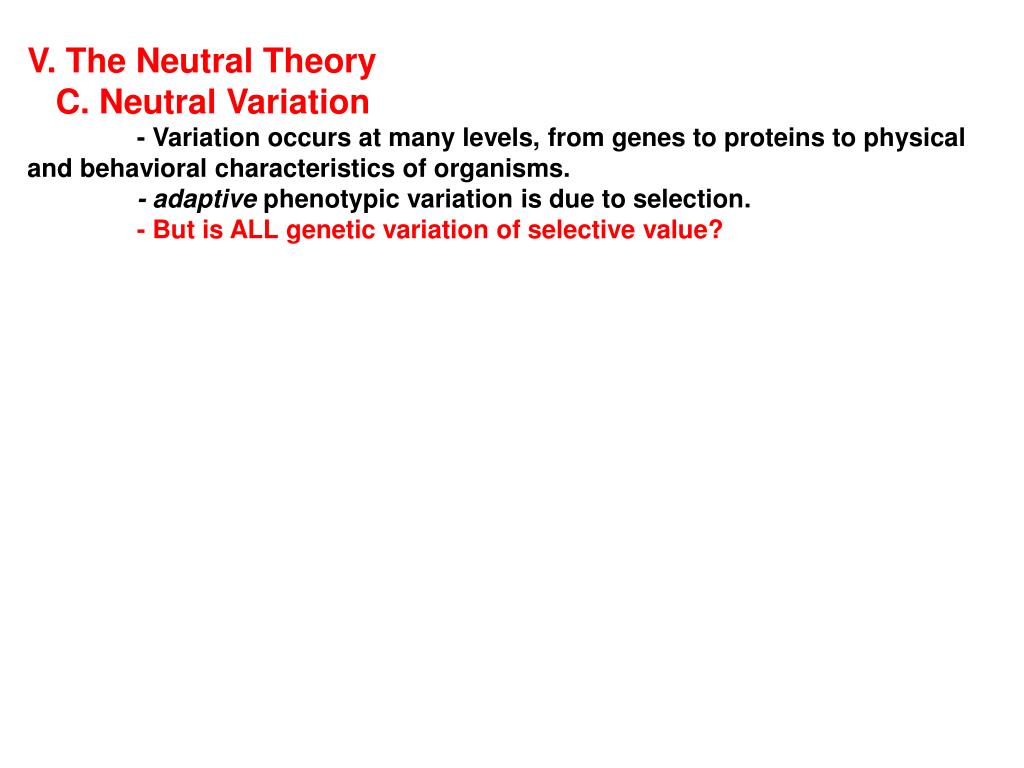 V. The Neutral Theory
C. Neutral Variation
- Variation occurs at many levels, from genes to proteins to physical and behavioral characteristics of organisms.
- adaptive phenotypic variation is due to selection.
- But is ALL genetic variation of selective value?